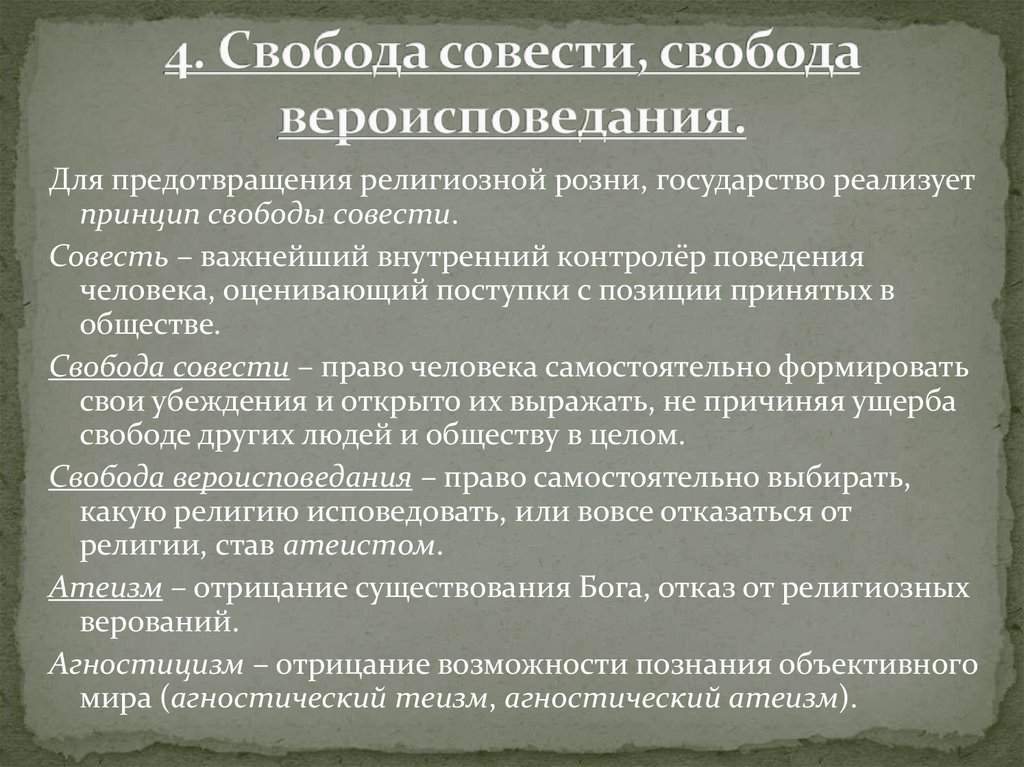 4. Свобода совести, свобода вероисповедания.

Для предотвращения религиозной розни, государство реализует принцип свободы совести.

Совесть – важнейший внутренний контролёр поведения человека, оценивающий поступки с позиции принятых в обществе.

Свобода совести – право человека самостоятельно формировать свои убеждения и открыто их выражать, не причиняя ущерба свободе других людей и обществу в целом.

Свобода вероисповедания – право самостоятельно выбирать, какую религию исповедовать, или вовсе отказаться от религии, став атеистом.

Атеизм – отрицание существования Бога, отказ от религиозных верований.

Агностицизм – отрицание возможности познания объективного мира (агностический теизм, агностический атеизм).